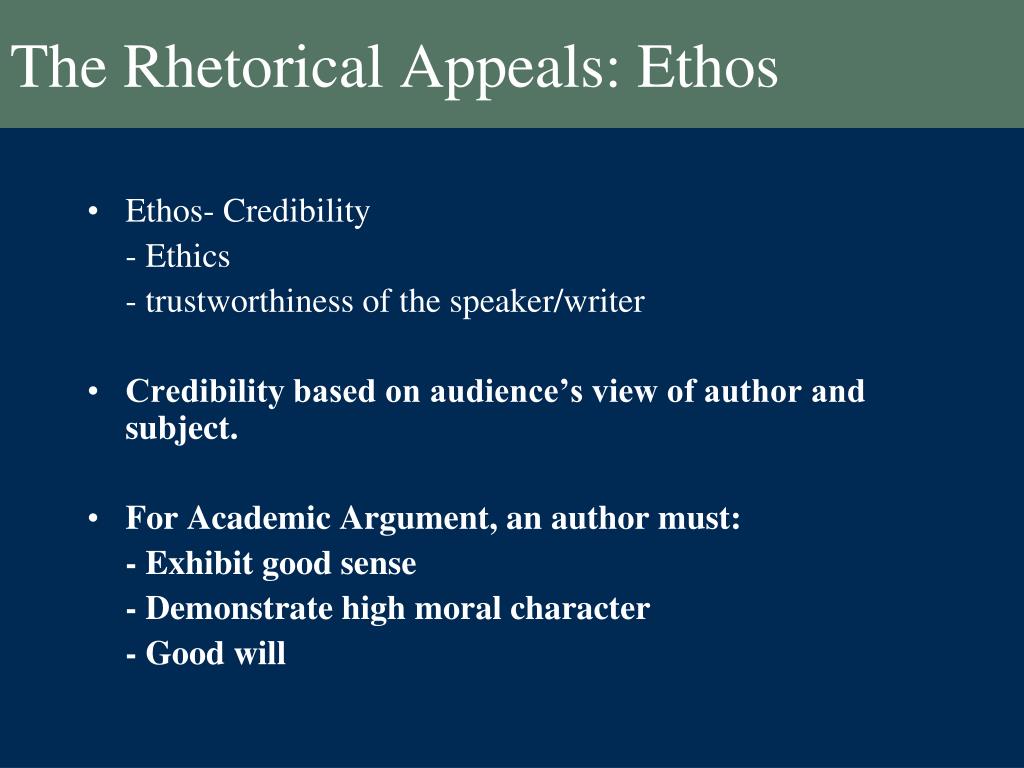 The Rhetorical Appeals: Ethos

• Ethos- Credibility
- Ethics
- trustworthiness of the speaker/writer

• Credibility based on audience’s view of author and subject.

• For Academic Argument, an author must:
- Exhibit good sense
- Demonstrate high moral character
- Good will